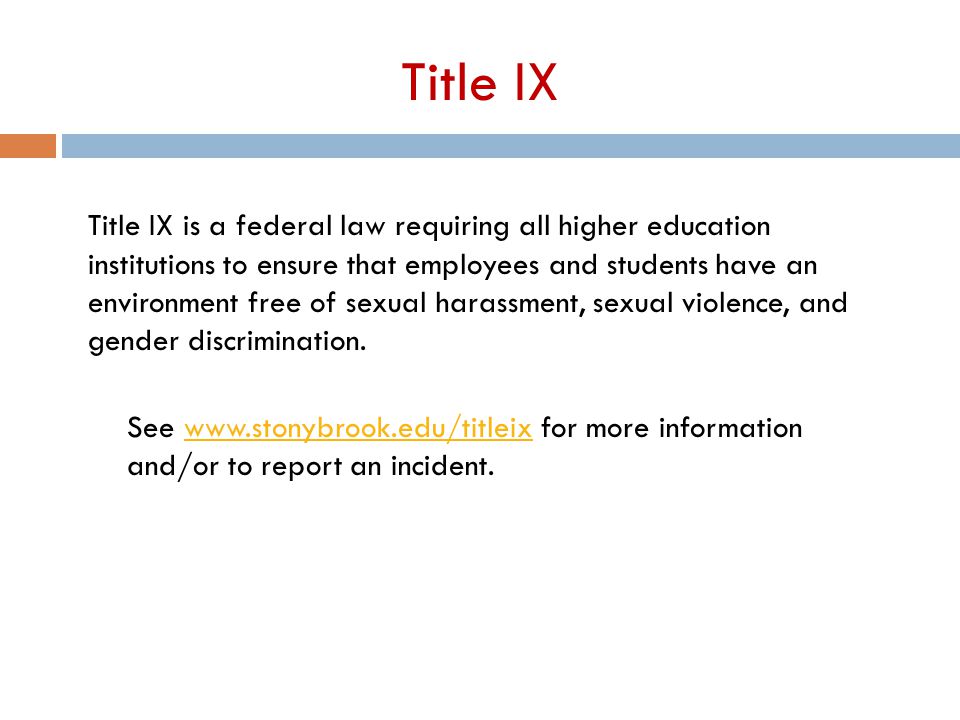 Title IX

Title IX is a federal law requiring all higher education institutions to ensure that employees and students have an environment free of sexual harassment, sexual violence, and gender discrimination.

See www.stonybrook.edu/titleix for more information and/or to report an incident.